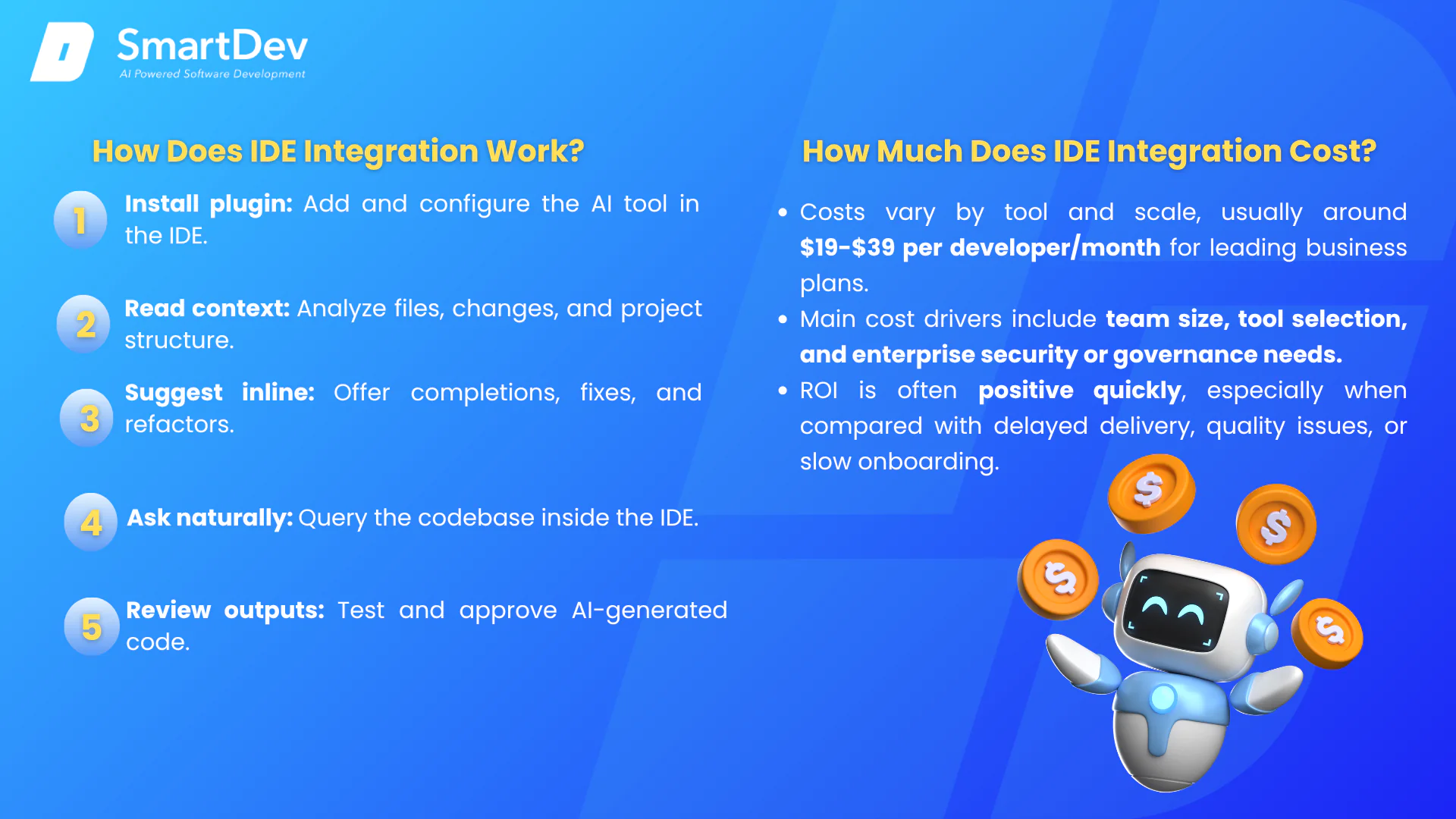 SmartDev
AI Powered Software Development

How Does IDE Integration Work?

1 Install plugin: Add and configure the AI tool in the IDE.

2 Read context: Analyze files, changes, and project structure.

3 Suggest inline: Offer completions, fixes, and refactors.

4 Ask naturally: Query the codebase inside the IDE.

5 Review outputs: Test and approve AI-generated code.

How Much Does IDE Integration Cost?

• Costs vary by tool and scale, usually around $19-$39 per developer/month for leading business plans.
• Main cost drivers include team size, tool selection, and enterprise security or governance needs.
• ROI is often positive quickly, especially when compared with delayed delivery, quality issues, or slow onboarding.